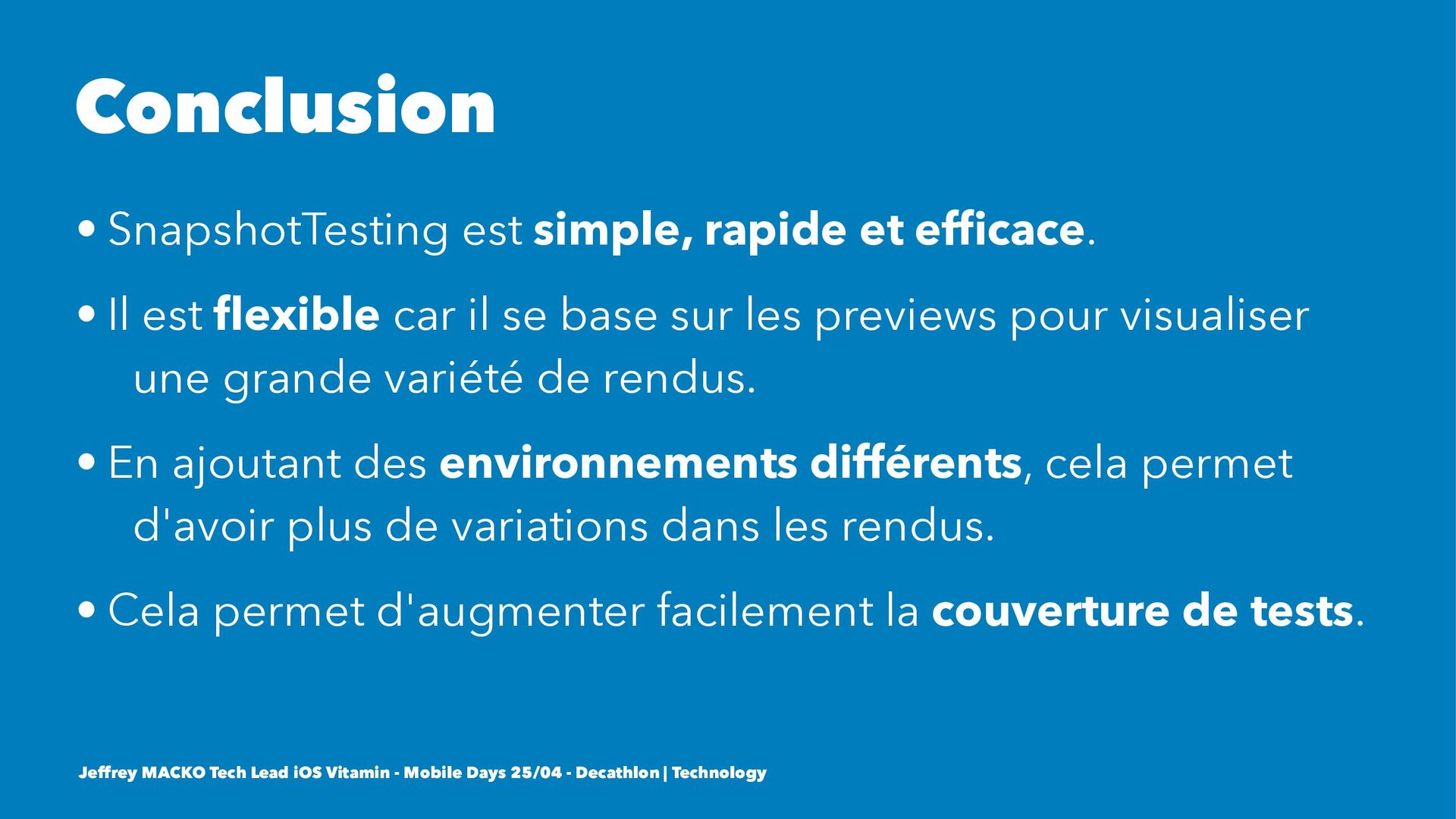 Conclusion

• SnapshotTesting est simple, rapide et efficace.

• Il est flexible car il se base sur les previews pour visualiser une grande variété de rendus.

• En ajoutant des environnements différents, cela permet d'avoir plus de variations dans les rendus.

• Cela permet d'augmenter facilement la couverture de tests.

Jeffrey MACKO Tech Lead iOS Vitamin - Mobile Days 25/04 - Decathlon | Technology